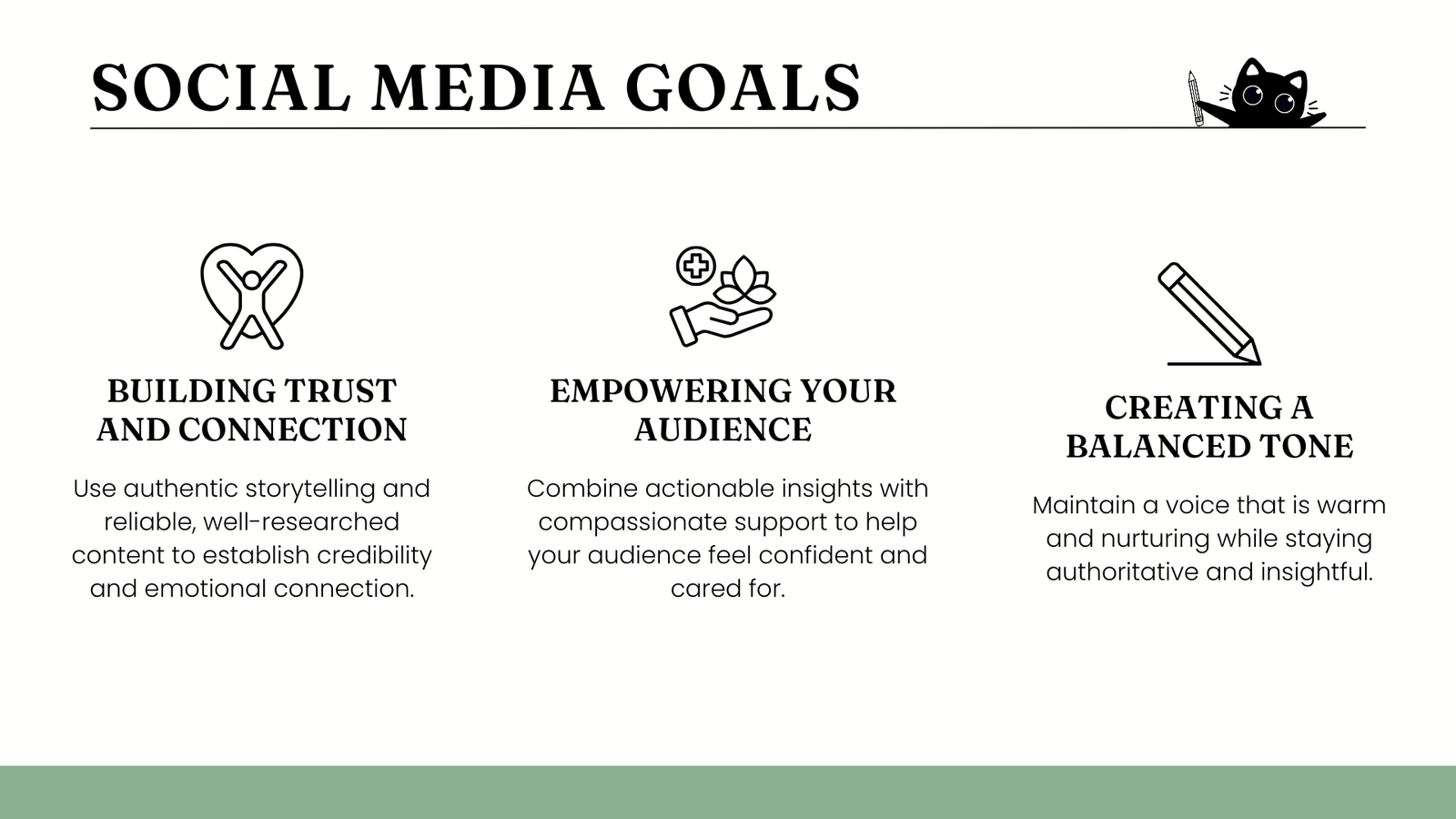 SOCIAL MEDIA GOALS

BUILDING TRUST AND CONNECTION

Use authentic storytelling and reliable, well-researched content to establish credibility and emotional connection.

EMPOWERING YOUR AUDIENCE

Combine actionable insights with compassionate support to help your audience feel confident and cared for.

CREATING A BALANCED TONE

Maintain a voice that is warm and nurturing while staying authoritative and insightful.